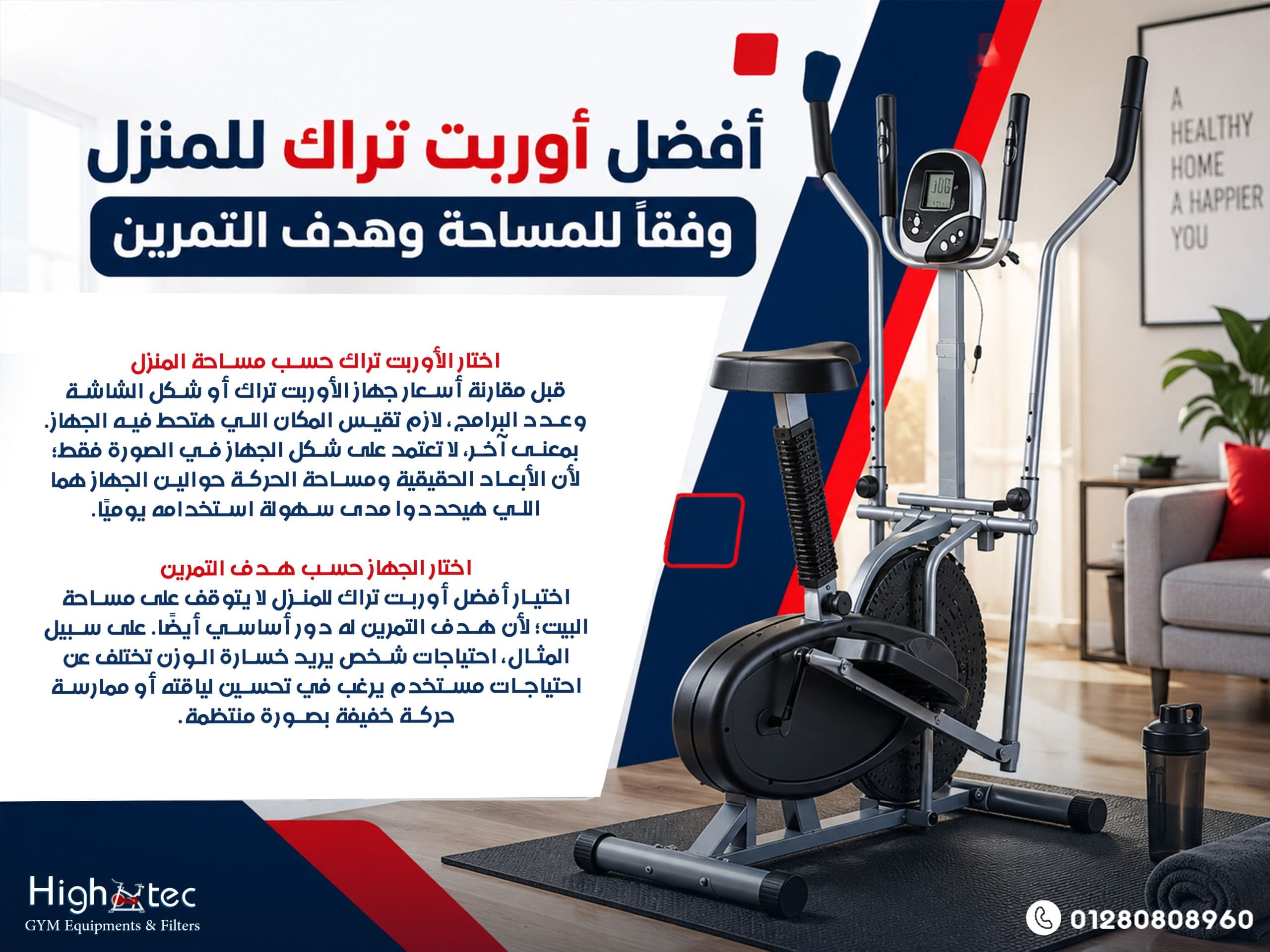 أفضل أوربت تراك للمنزل
وفقاً للمساحة وهدف التمرين

A HEALTHY HOME A HAPPIER YOU

JOG

اختار الأوربت تراك حسب مساحة المنزل
قبل مقارنة أسعار جهاز الأوربت تراك أو شكل الشاشة وعدد البرامج، لازم تقيس المكان اللي هتحط فيه الجهاز. بمعنى آخر، لا تعتمد على شكل الجهاز في الصورة فقط؛ لأن الأبعاد الحقيقية ومساحة الحركة حوالين الجهاز هما اللي هيحددوا مدى سهولة استخدامه يوميًا.

اختار الجهاز حسب هدف التمرين
اختيار أفضل أوربت تراك للمنزل لا يتوقف على مساحة البيت؛ لأن هدف التمرين له دور أساسي أيضًا. على سبيل المثال، احتياجات شخص يريد خسارة الوزن تختلف عن احتياجات مستخدم يرغب في تحسين لياقته أو ممارسة حركة خفيفة بصورة منتظمة.

High tec
GYM Equipments & Filters

01280808960